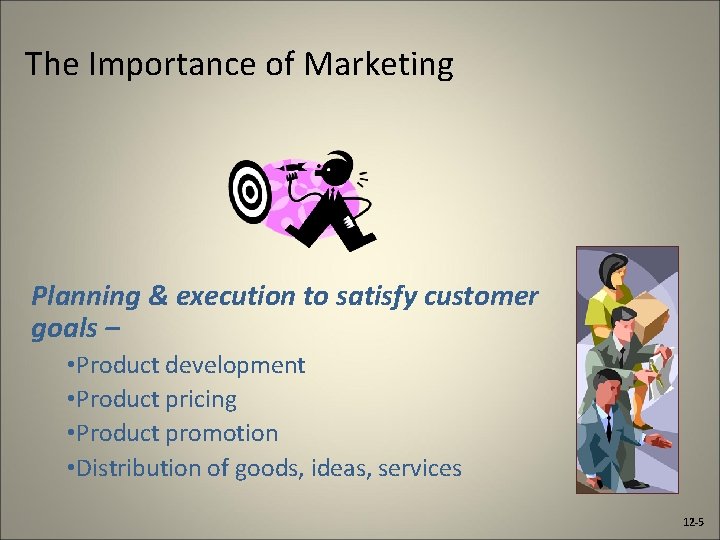 The Importance of Marketing

Planning & execution to satisfy customer goals –

•Product development
•Product pricing
•Product promotion
•Distribution of goods, ideas, services

12-5